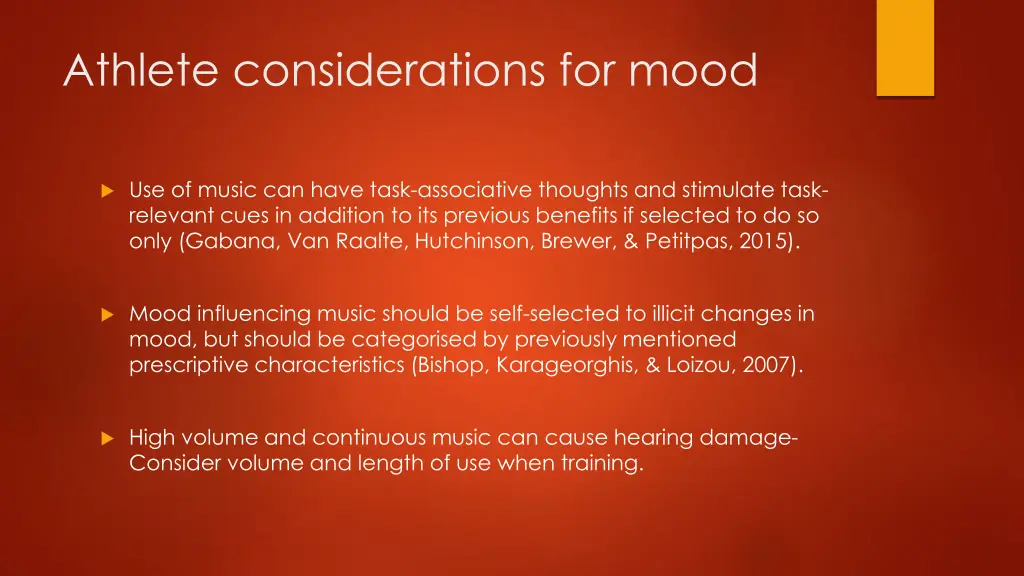 Athlete considerations for mood

Use of music can have task-associative thoughts and stimulate task-relevant cues in addition to its previous benefits if selected to do so only (Gabana, Van Raalte, Hutchinson, Brewer, & Petitpas, 2015).

Mood influencing music should be self-selected to illicit changes in mood, but should be categorised by previously mentioned prescriptive characteristics (Bishop, Karageorghis, & Loizou, 2007).

High volume and continuous music can cause hearing damage- Consider volume and length of use when training.